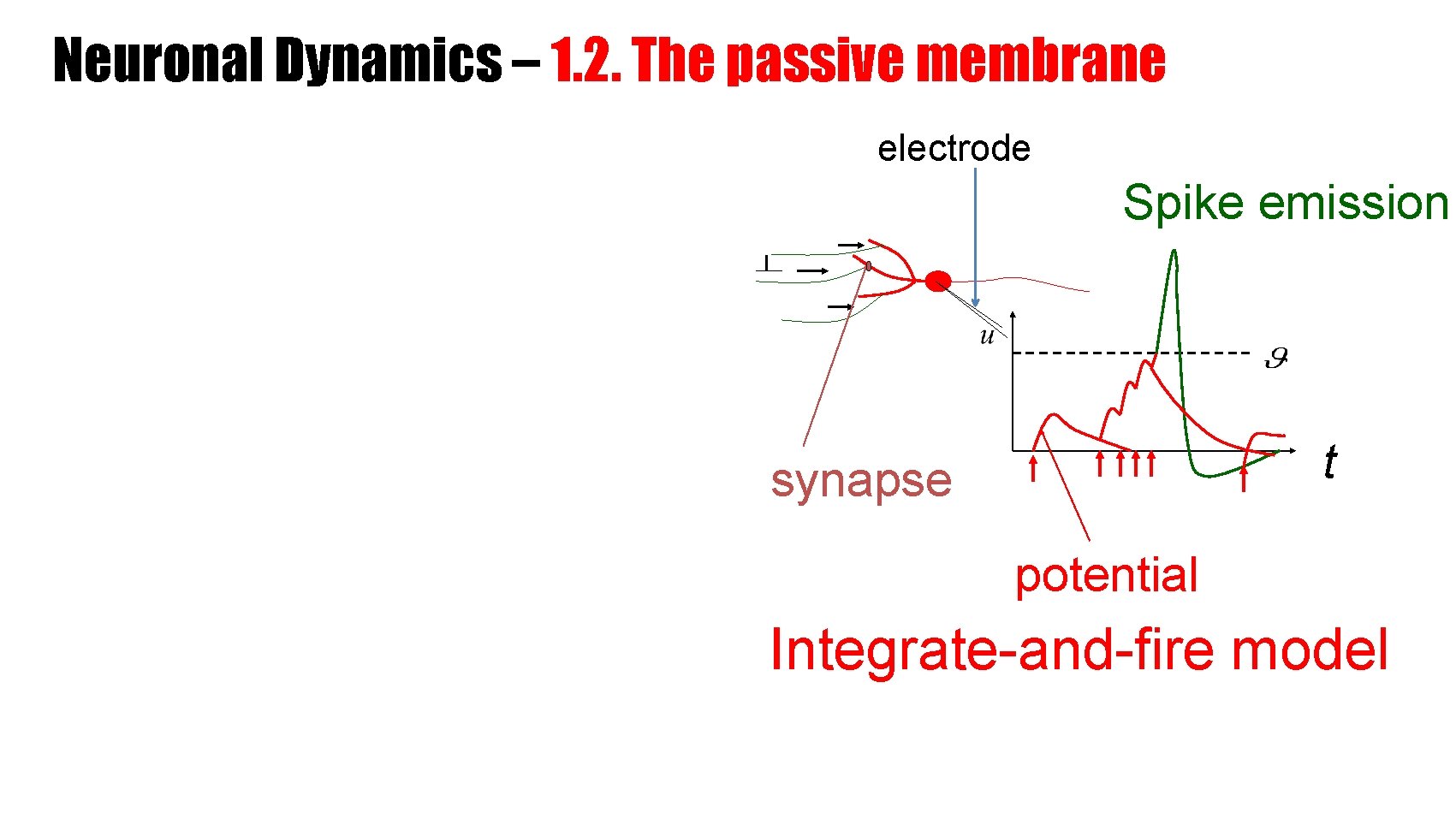 Neuronal Dynamics – 1.2. The passive membrane

electrode

Spike emission

$u$

$\vartheta$

synapse

$t$

potential

Integrate-and-fire model